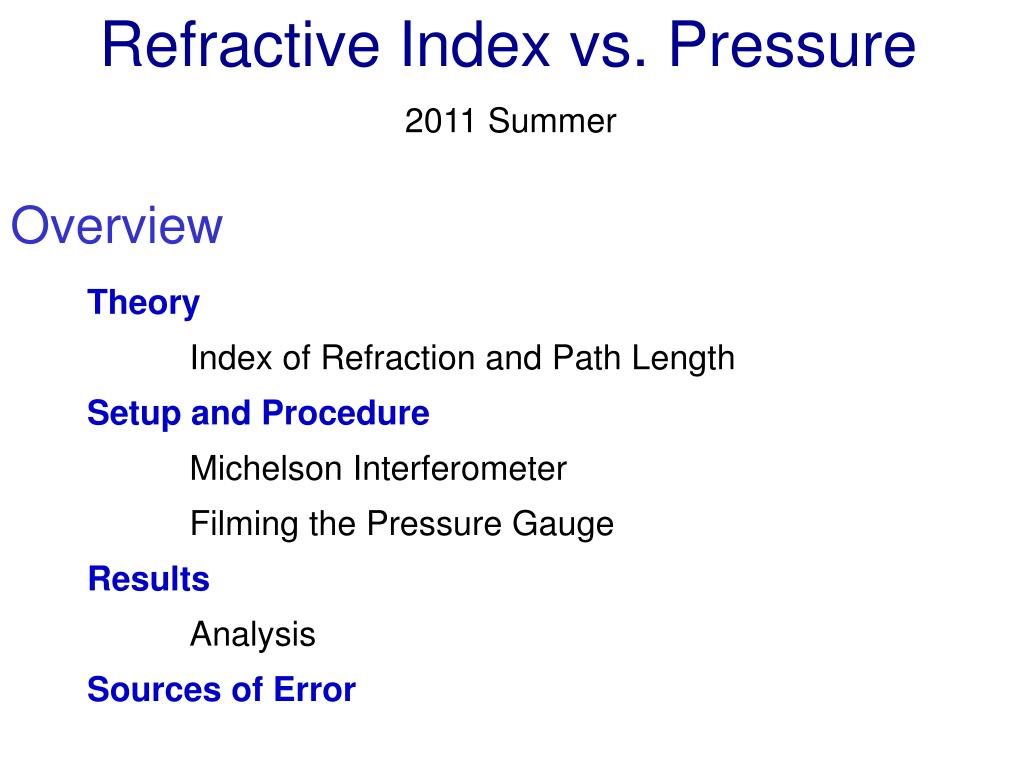 Refractive Index vs. Pressure

2011 Summer

Overview

Theory

Index of Refraction and Path Length

Setup and Procedure

Michelson Interferometer

Filming the Pressure Gauge

Results

Analysis

Sources of Error